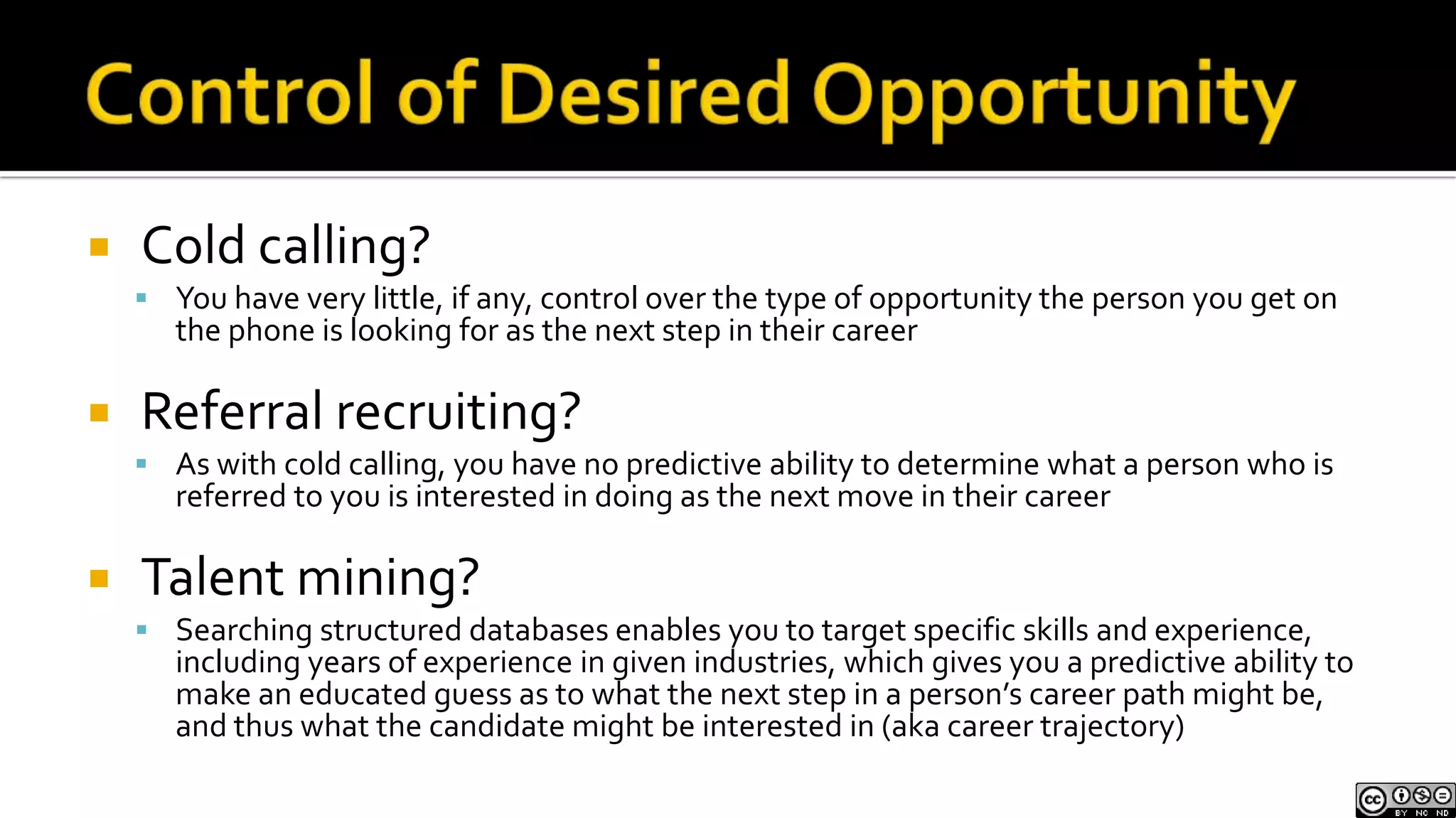 Control of Desired Opportunity

Cold calling?

You have very little, if any, control over the type of opportunity the person you get on the phone is looking for as the next step in their career

Referral recruiting?

As with cold calling, you have no predictive ability to determine what a person who is referred to you is interested in doing as the next move in their career

Talent mining?

Searching structured databases enables you to target specific skills and experience, including years of experience in given industries, which gives you a predictive ability to make an educated guess as to what the next step in a person's career path might be, and thus what the candidate might be interested in (aka career trajectory)

cc BY NC ND